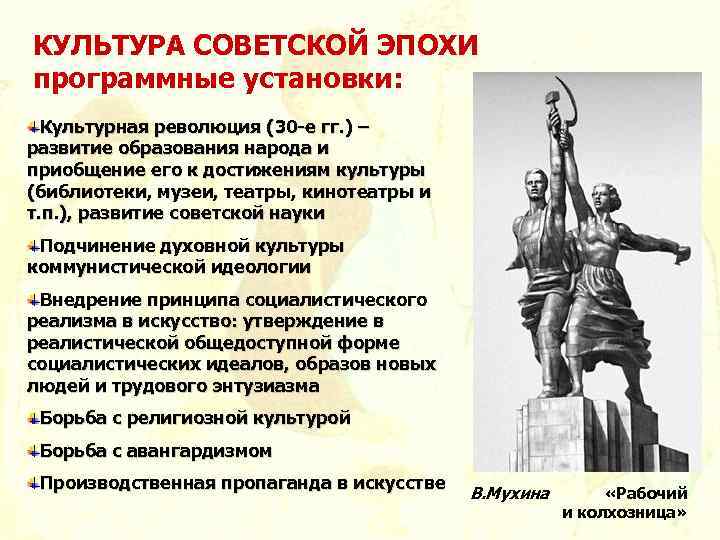 КУЛЬТУРА СОВЕТСКОЙ ЭПОХИ
программные установки:

Культурная революция (30-е гг.) – развитие образования народа и приобщение его к достижениям культуры (библиотеки, музеи, театры, кинотеатры и т.п.), развитие советской науки

Подчинение духовной культуры коммунистической идеологии

Внедрение принципа социалистического реализма в искусство: утверждение в реалистической общедоступной форме социалистических идеалов, образов новых людей и трудового энтузиазма

Борьба с религиозной культурой

Борьба с авангардизмом

Производственная пропаганда в искусстве

В.Мухина «Рабочий и колхозница»